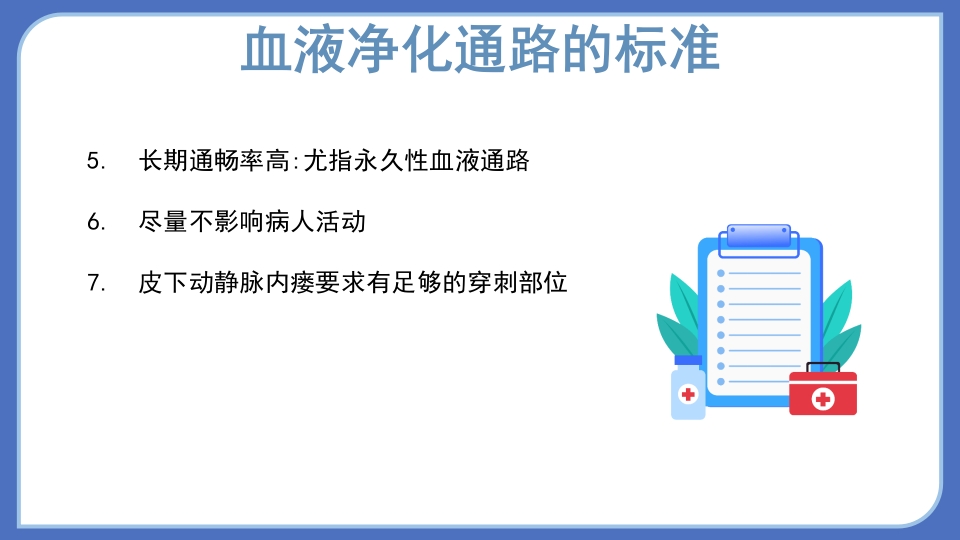 血液净化通路的标准

5. 长期通畅率高:尤指永久性血液通路

6. 尽量不影响病人活动

7. 皮下动静脉内瘘要求有足够的穿刺部位